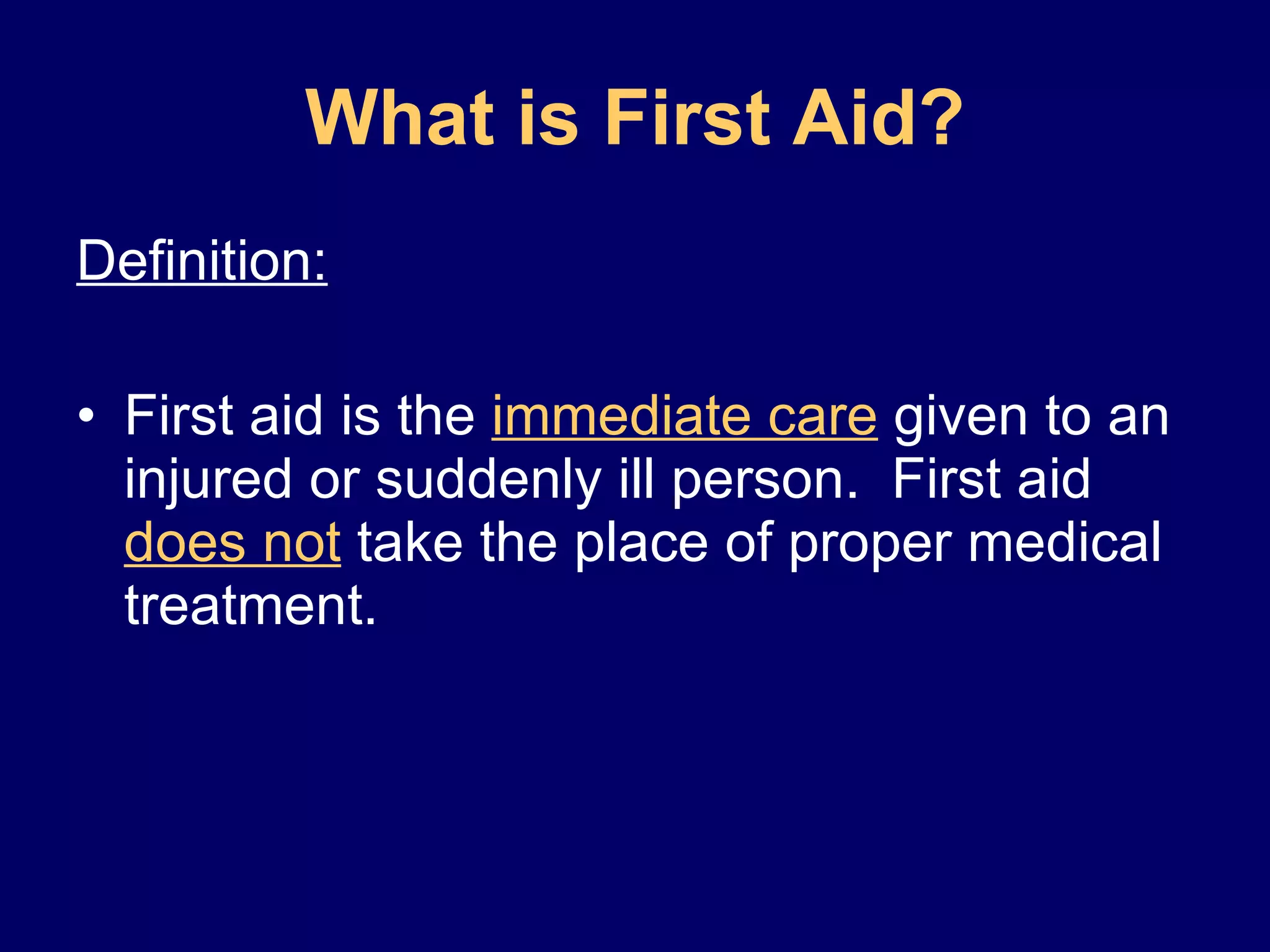 What is First Aid?

Definition:

• First aid is the immediate care given to an injured or suddenly ill person. First aid does not take the place of proper medical treatment.